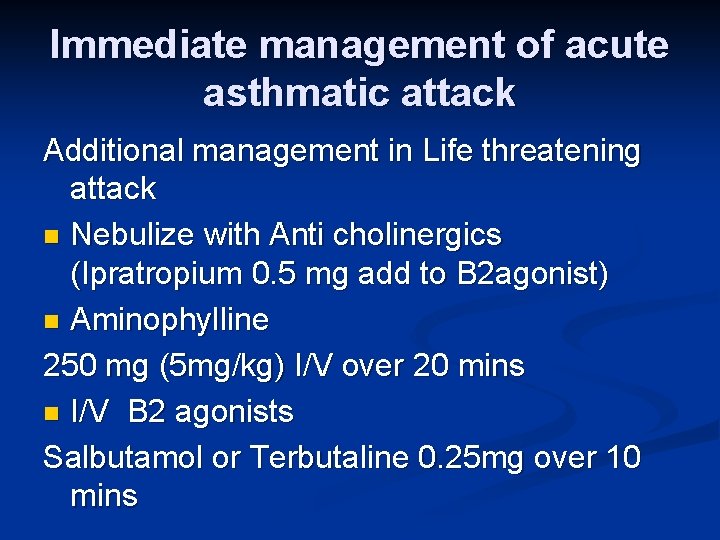 Immediate management of acute asthmatic attack

Additional management in Life threatening attack

- Nebulize with Anti cholinergics (Ipratropium 0.5 mg add to B2agonist)
- Aminophylline

250 mg (5mg/kg) I/V over 20 mins

- I/V B2 agonists

Salbutamol or Terbutaline 0.25mg over 10 mins